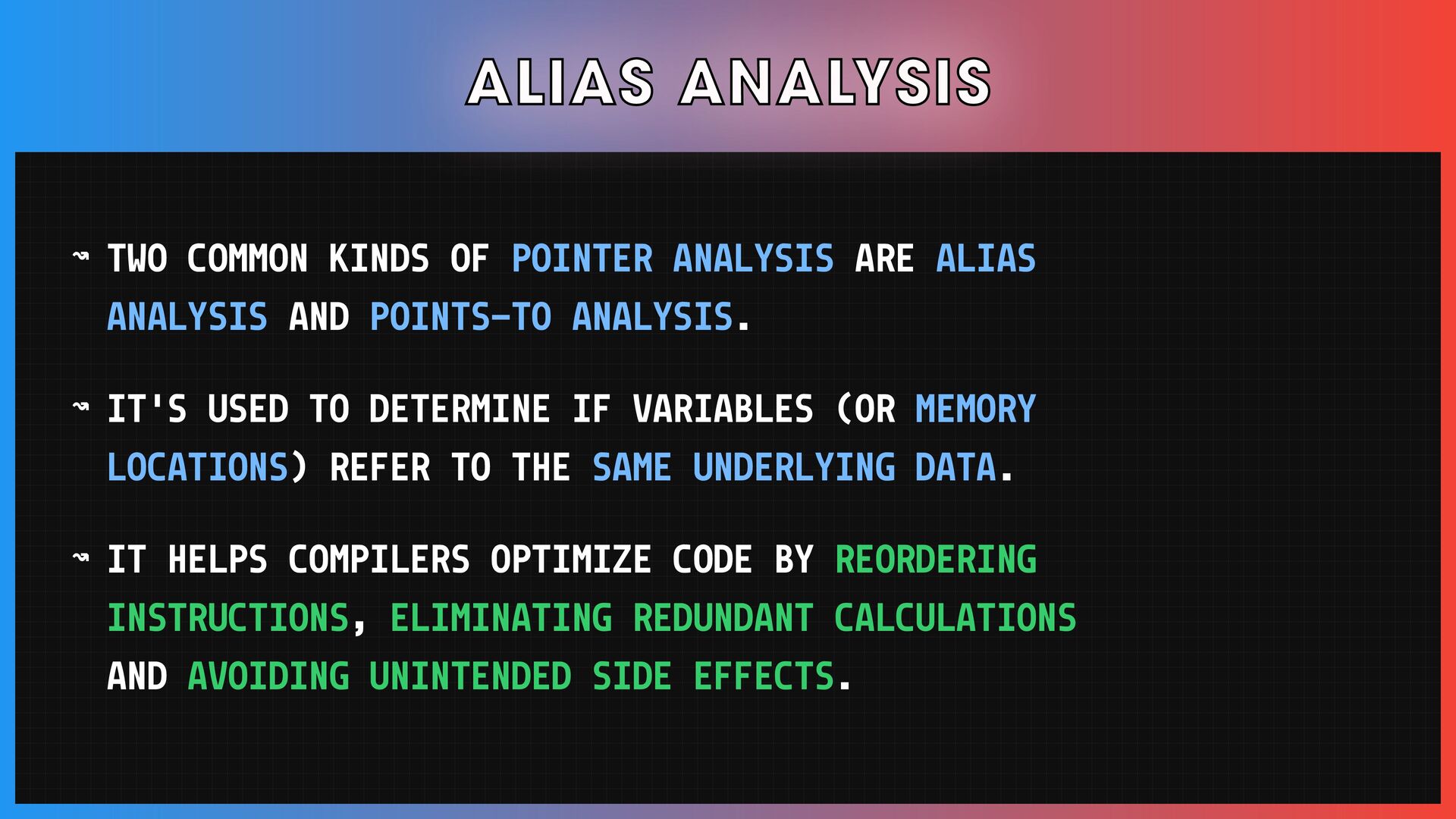 ALIAS ANALYSIS

↝ TWO COMMON KINDS OF POINTER ANALYSIS ARE ALIAS ANALYSIS AND POINTS-TO ANALYSIS.

↝ IT'S USED TO DETERMINE IF VARIABLES (OR MEMORY LOCATIONS) REFER TO THE SAME UNDERLYING DATA.

↝ IT HELPS COMPILERS OPTIMIZE CODE BY REORDERING INSTRUCTIONS, ELIMINATING REDUNDANT CALCULATIONS AND AVOIDING UNINTENDED SIDE EFFECTS.